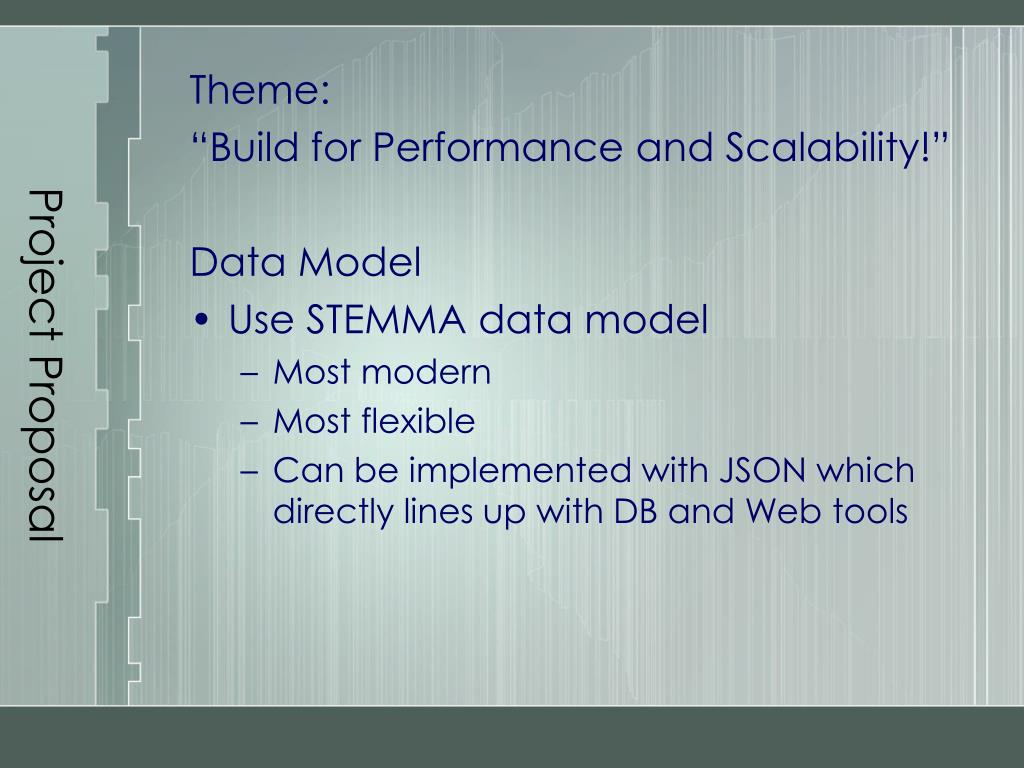 Project Proposal

Theme:
“Build for Performance and Scalability!”

Data Model
• Use STEMMA data model
– Most modern
– Most flexible
– Can be implemented with JSON which directly lines up with DB and Web tools